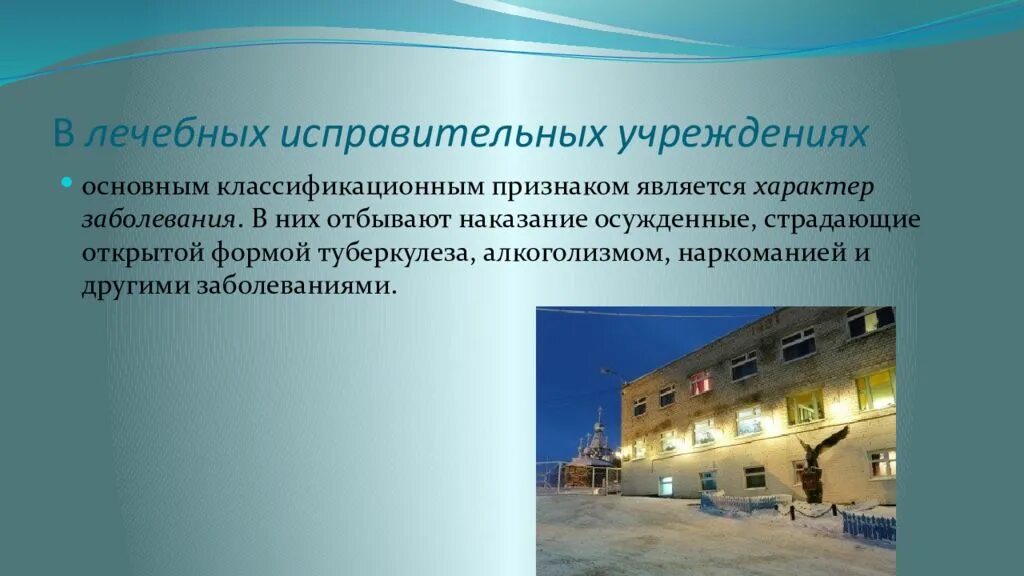 В лечебных исправительных учреждениях

основным классификационным признаком является характер заболевания. В них отбывают наказание осужденные, страдающие открытой формой туберкулеза, алкоголизмом, наркоманией и другими заболеваниями.